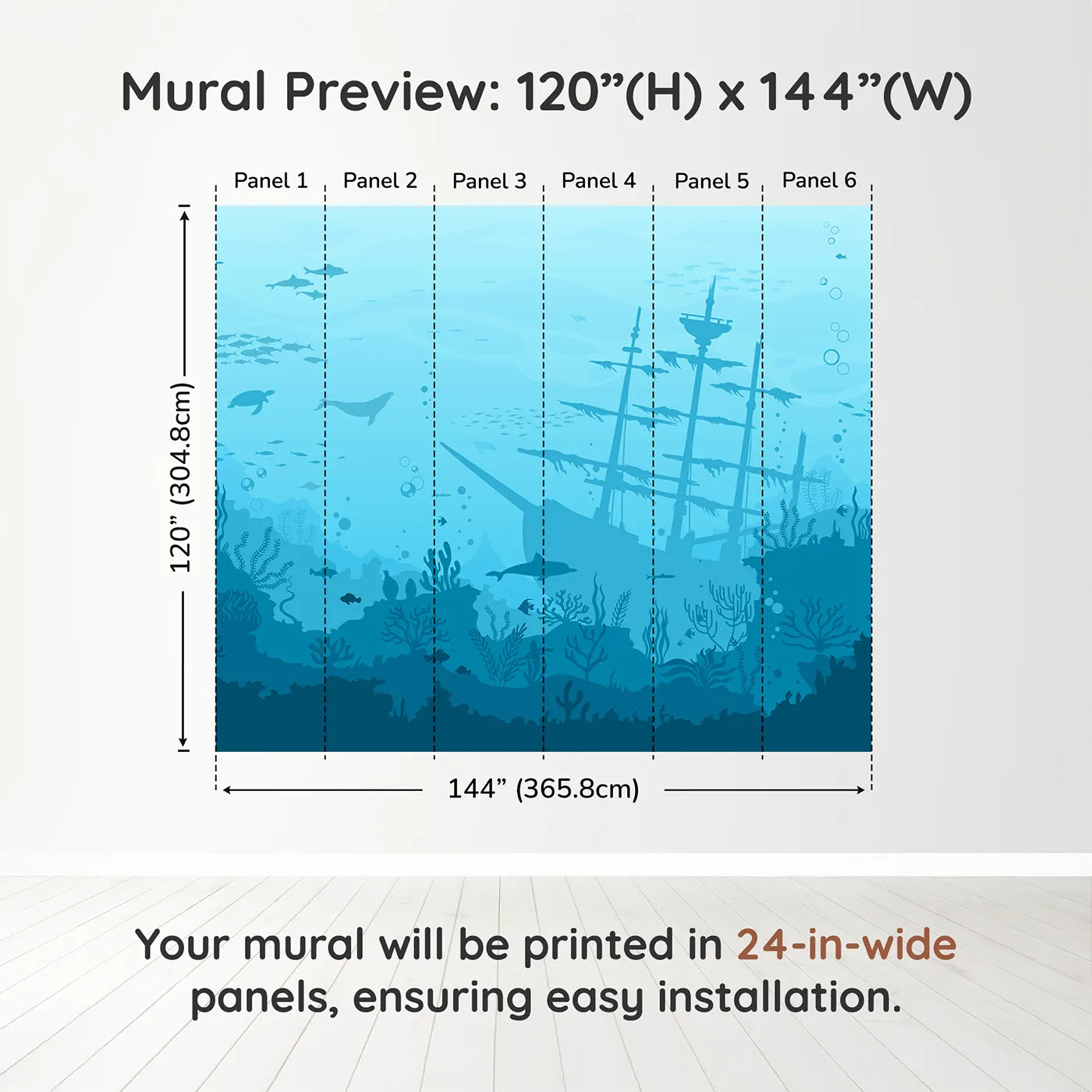 Mural Preview: 120”(H) x 144”(W)

Panel 1 Panel 2 Panel 3 Panel 4 Panel 5 Panel 6

120” (304.8cm)

144” (365.8cm)

Your mural will be printed in 24-in-wide panels, ensuring easy installation.